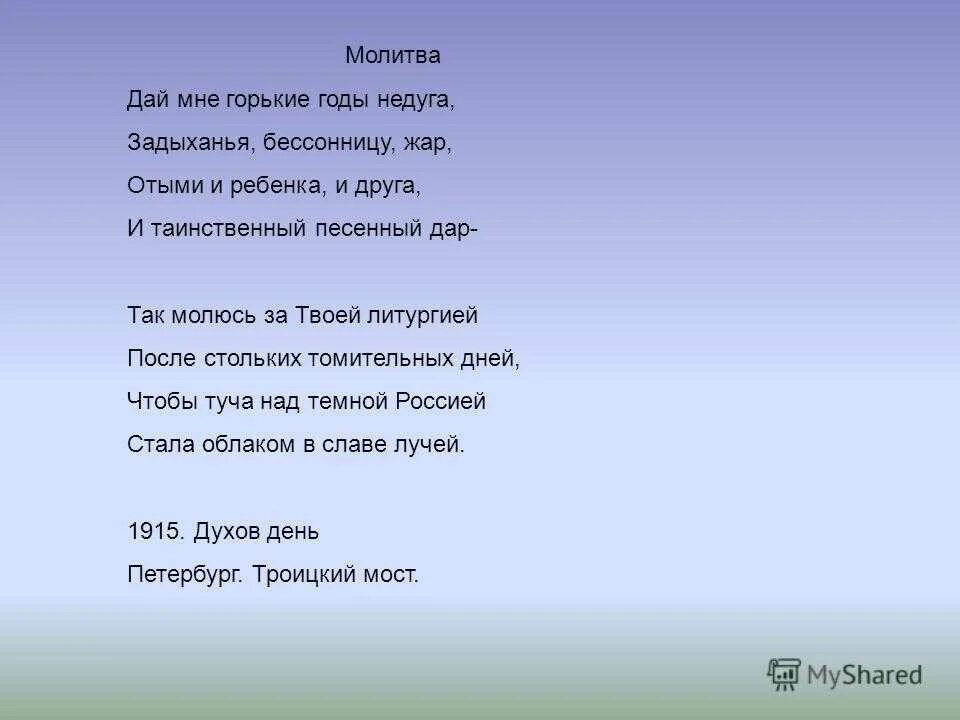 Молитва

Дай мне горькие годы недуга,
Задыханья, бессонницу, жар,
Отыми и ребенка, и друга,
И таинственный песенный дар-

Так молюсь за Твоей литургией
После стольких томительных дней,
Чтобы туча над темной Россией
Стала облаком в славе лучей.

1915. Духов день
Петербург. Троицкий мост.

MyShared